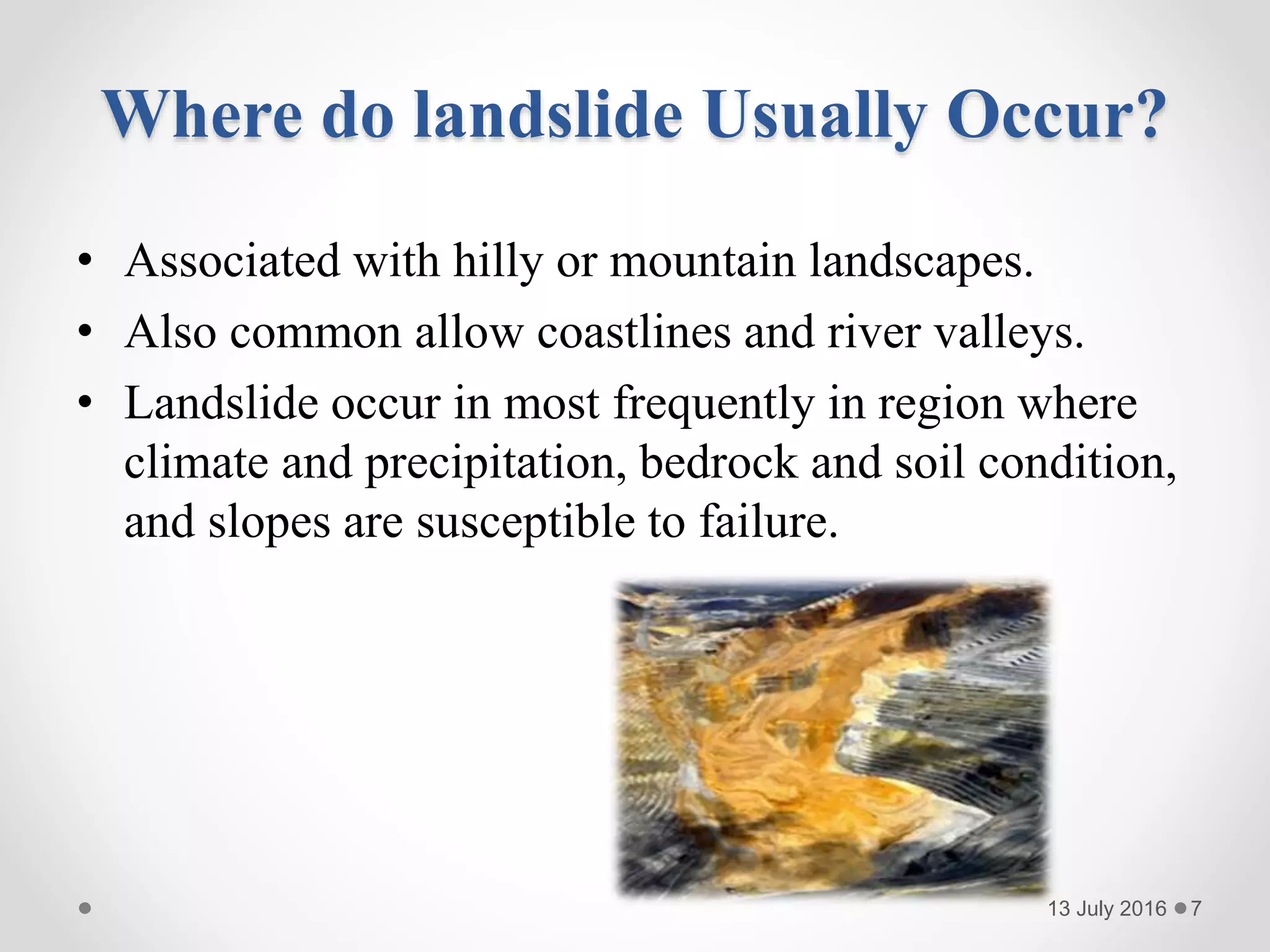 Where do landslide Usually Occur?

• Associated with hilly or mountain landscapes.
• Also common allow coastlines and river valleys.
• Landslide occur in most frequently in region where climate and precipitation, bedrock and soil condition, and slopes are susceptible to failure.

13 July 2016 7